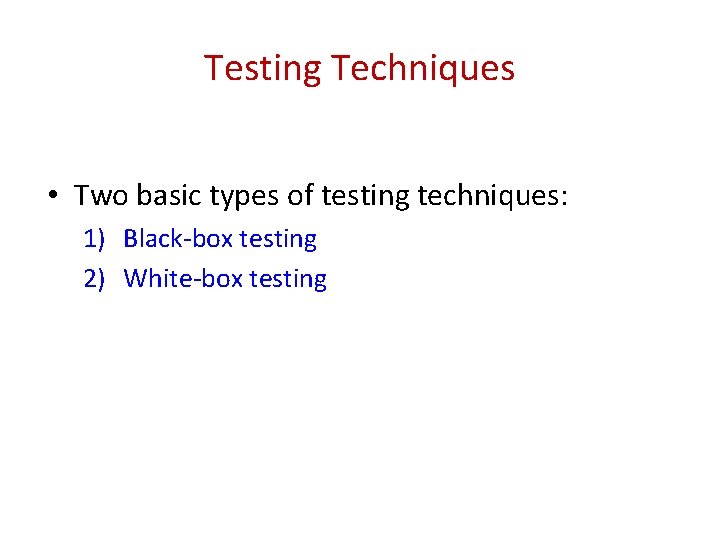 Testing Techniques

• Two basic types of testing techniques:
1) Black-box testing
2) White-box testing